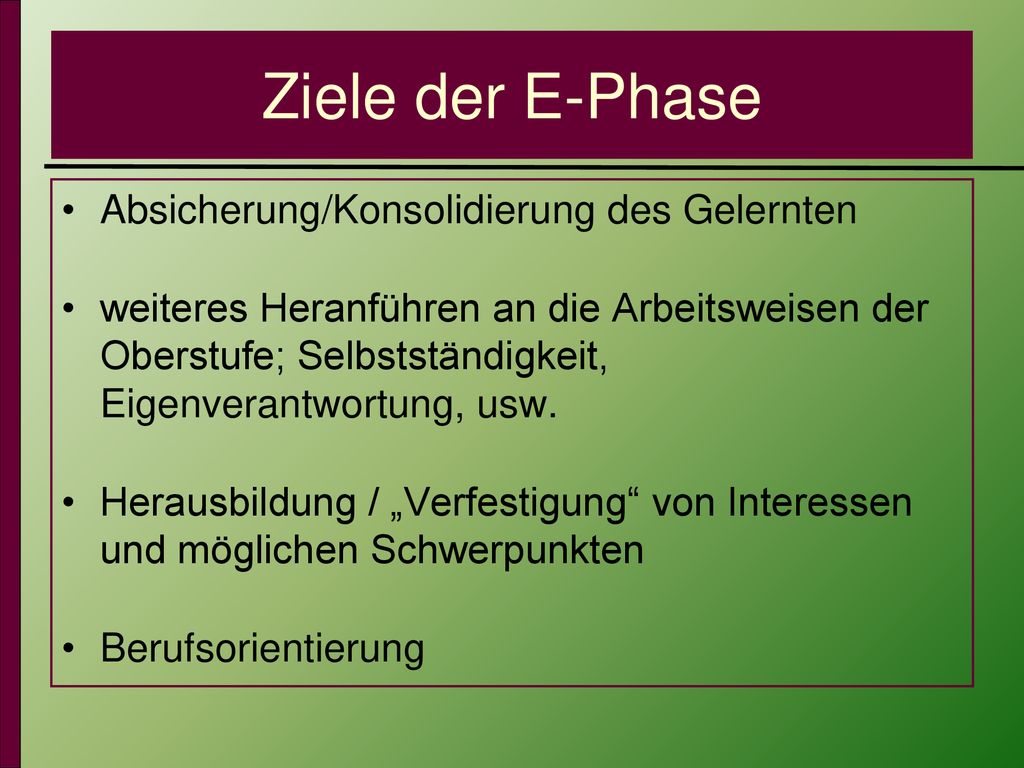 Ziele der E-Phase

• Absicherung/Konsolidierung des Gelernten

• weiteres Heranführen an die Arbeitsweisen der Oberstufe; Selbstständigkeit, Eigenverantwortung, usw.

• Herausbildung / „Verfestigung“ von Interessen und möglichen Schwerpunkten

• Berufsorientierung